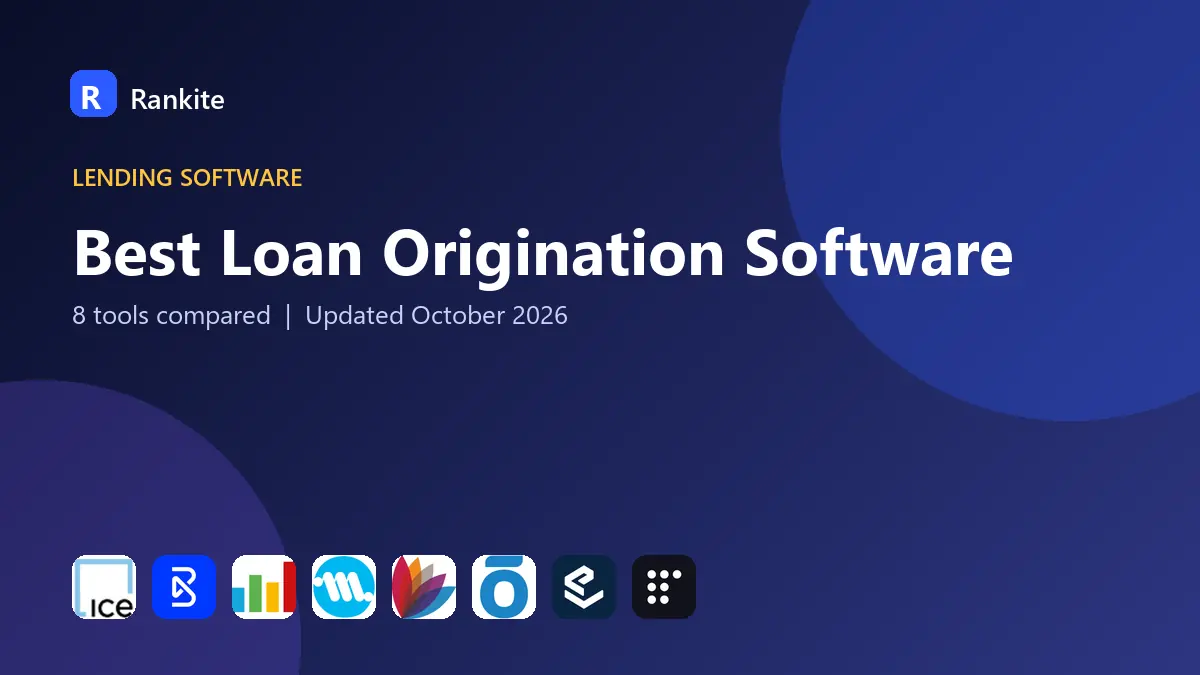 R Rankite

LENDING SOFTWARE

Best Loan Origination Software

8 tools compared | Updated October 2026

ice